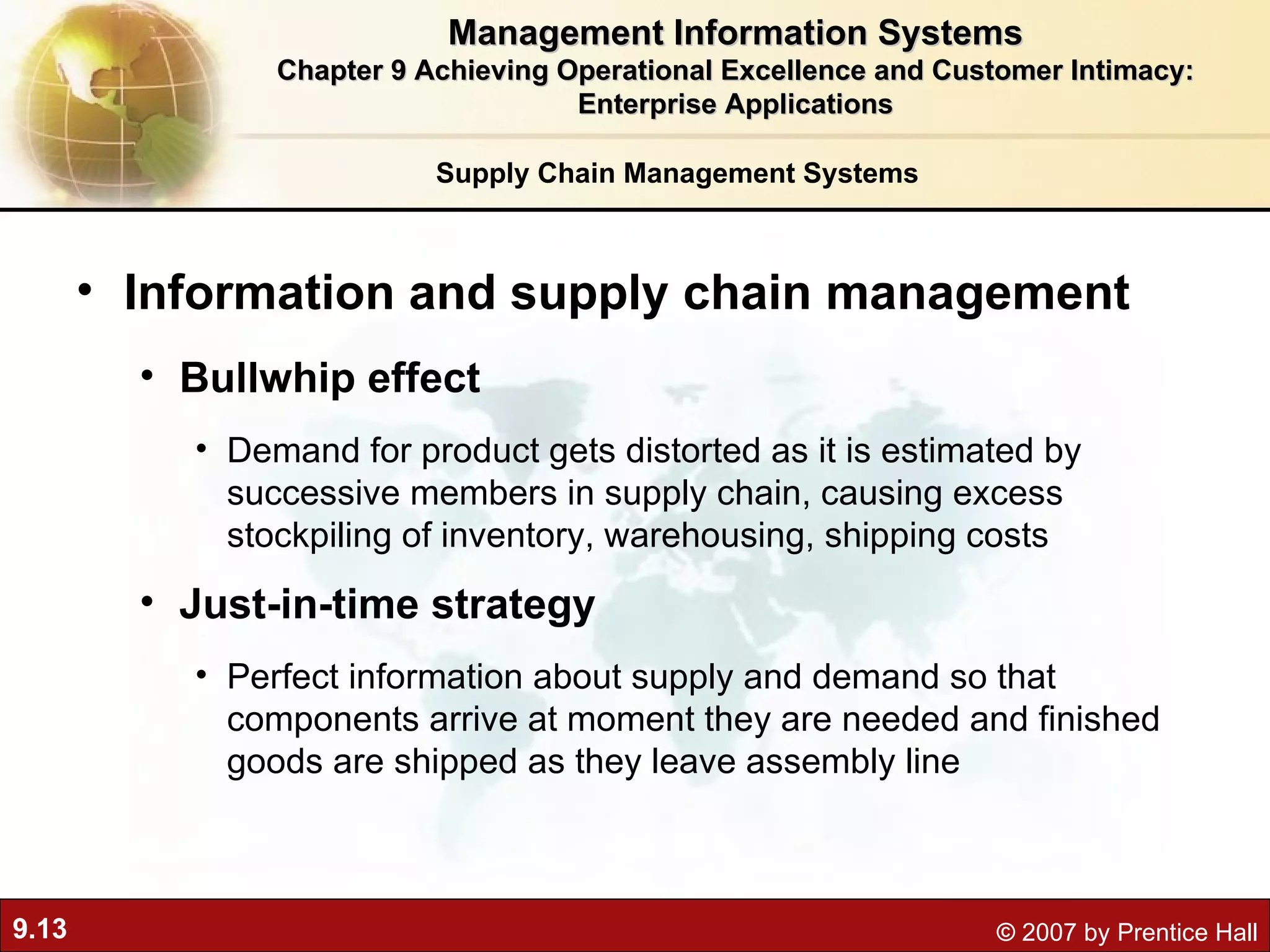 Management Information Systems
Chapter 9 Achieving Operational Excellence and Customer Intimacy: Enterprise Applications

Supply Chain Management Systems

• Information and supply chain management

• Bullwhip effect

• Demand for product gets distorted as it is estimated by successive members in supply chain, causing excess stockpiling of inventory, warehousing, shipping costs

• Just-in-time strategy

• Perfect information about supply and demand so that components arrive at moment they are needed and finished goods are shipped as they leave assembly line

9.13

© 2007 by Prentice Hall